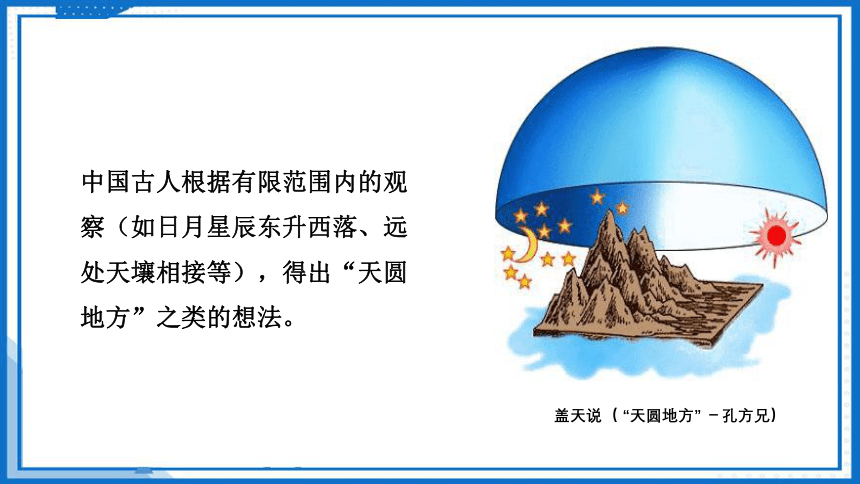 中国古人根据有限范围内的观察（如日月星辰东升西落、远处天壤相接等），得出“天圆地方”之类的想法。

盖天说（“天圆地方”－孔方兄）